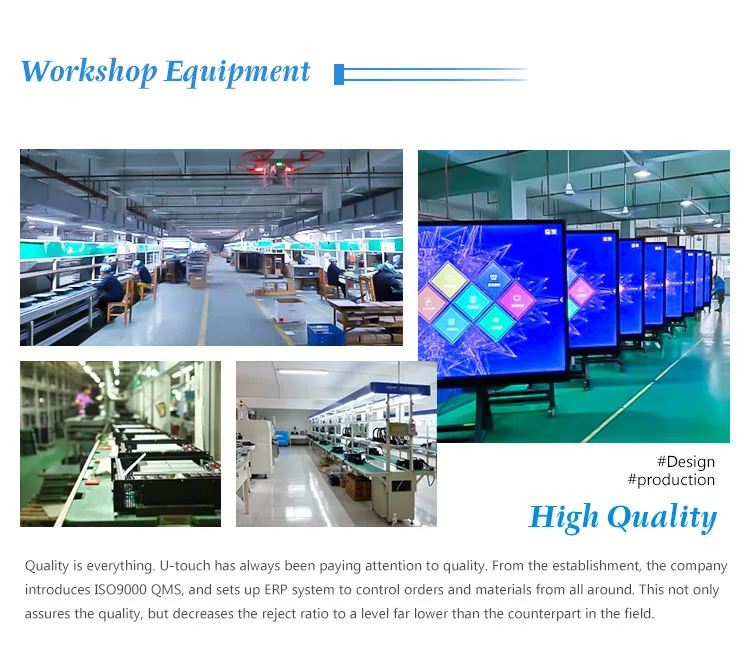 Workshop Equipment

#Design
#production

High Quality

Quality is everything. U-touch has always been paying attention to quality. From the establishment, the company introduces ISO9000 QMS, and sets up ERP system to control orders and materials from all around. This not only assures the quality, but decreases the reject ratio to a level far lower than the counterpart in the field.